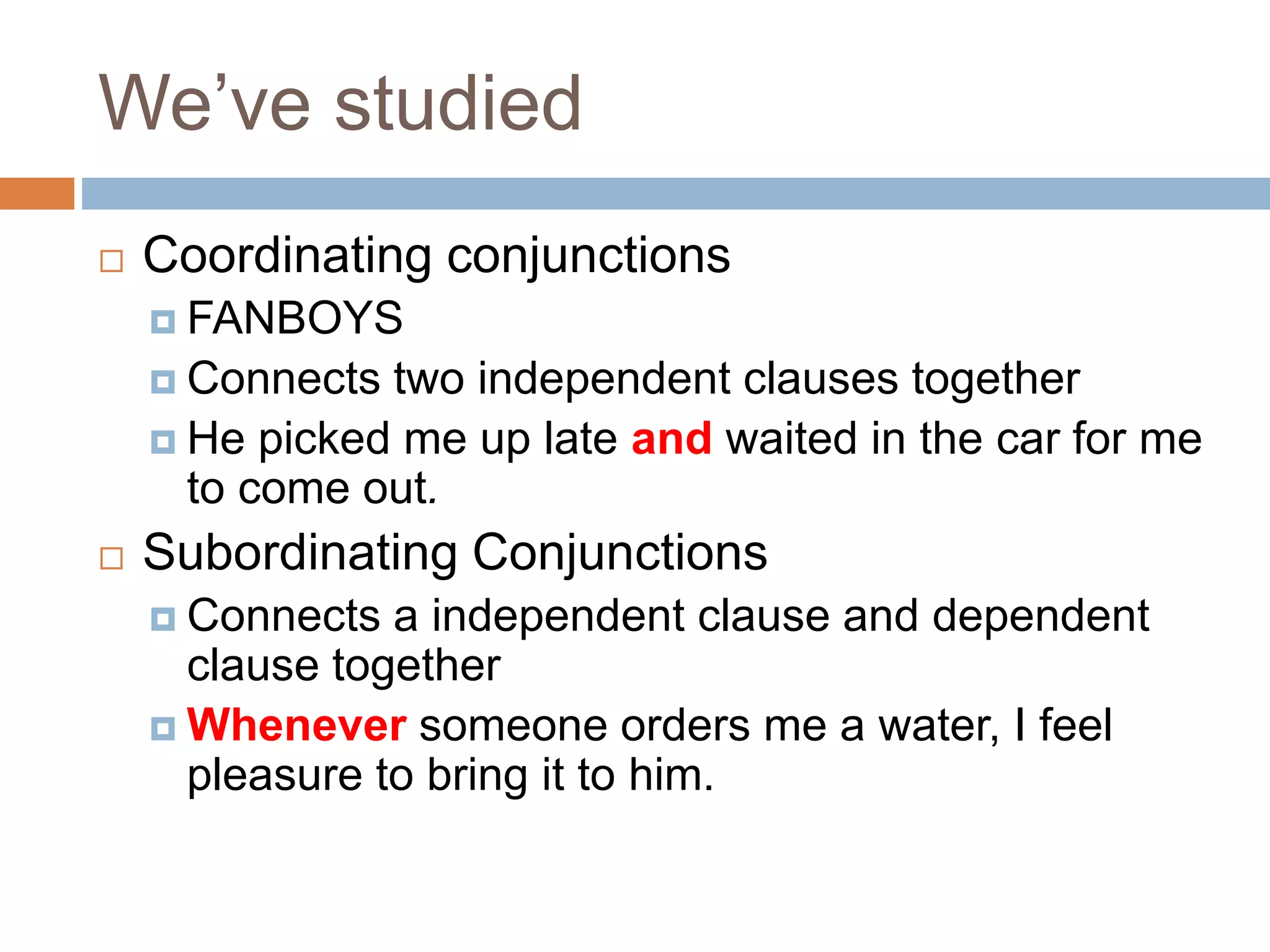 We've studied

Coordinating conjunctions
FANBOYS
Connects two independent clauses together
He picked me up late and waited in the car for me to come out.

Subordinating Conjunctions
Connects a independent clause and dependent clause together
Whenever someone orders me a water, I feel pleasure to bring it to him.